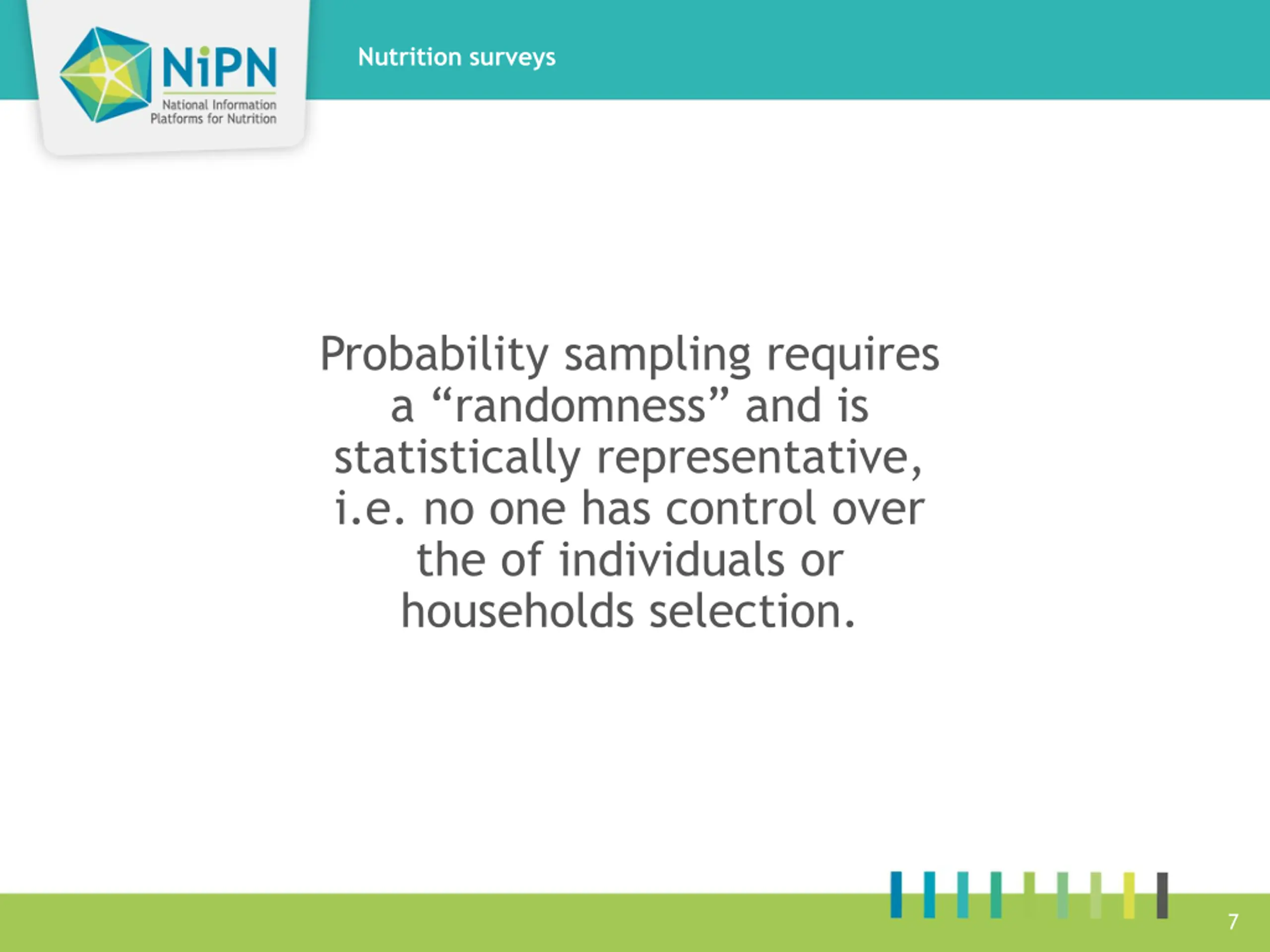 NiPN
National Information Platforms for Nutrition

Nutrition surveys

Probability sampling requires a “randomness” and is statistically representative, i.e. no one has control over the of individuals or households selection.

7